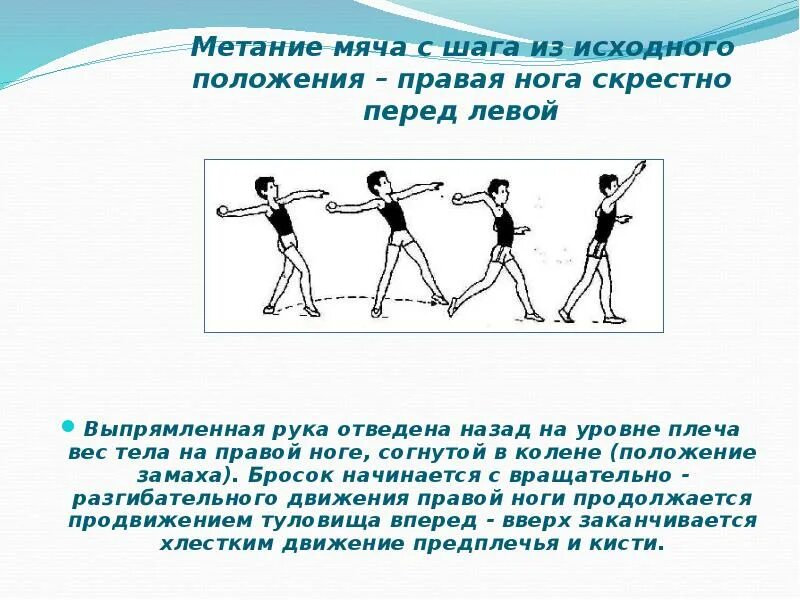 Метание мяча с шага из исходного положения – правая нога скрестно перед левой

Выпрямленная рука отведена назад на уровне плеча вес тела на правой ноге, согнутой в колене (положение замаха). Бросок начинается с вращательно - разгибательного движения правой ноги продолжается продвижением туловища вперед - вверх заканчивается хлестким движение предплечья и кисти.